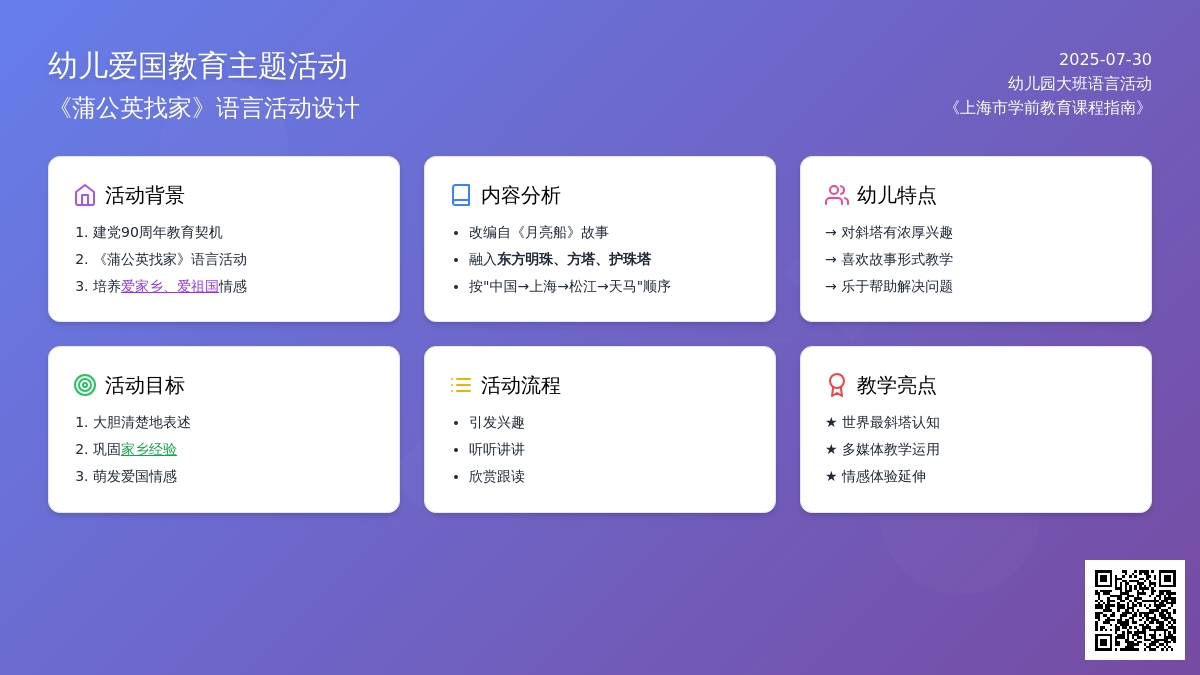 幼儿爱国教育主题活动
《蒲公英找家》语言活动设计

2025-07-30
幼儿园大班语言活动
《上海市学前教育课程指南》

活动背景
1. 建党90周年教育契机
2. 《蒲公英找家》语言活动
3. 培养爱家乡、爱祖国情感

内容分析
• 改编自《月亮船》故事
• 融入东方明珠、方塔、护珠塔
• 按"中国→上海→松江→天马"顺序

幼儿特点
→ 对斜塔有浓厚兴趣
→ 喜欢故事形式教学
→ 乐于帮助解决问题

活动目标
1. 大胆清楚地表述
2. 巩固家乡经验
3. 萌发爱国情感

活动流程
• 引发兴趣
• 听听讲讲
• 欣赏跟读

教学亮点
★ 世界最斜塔认知
★ 多媒体教学运用
★ 情感体验延伸